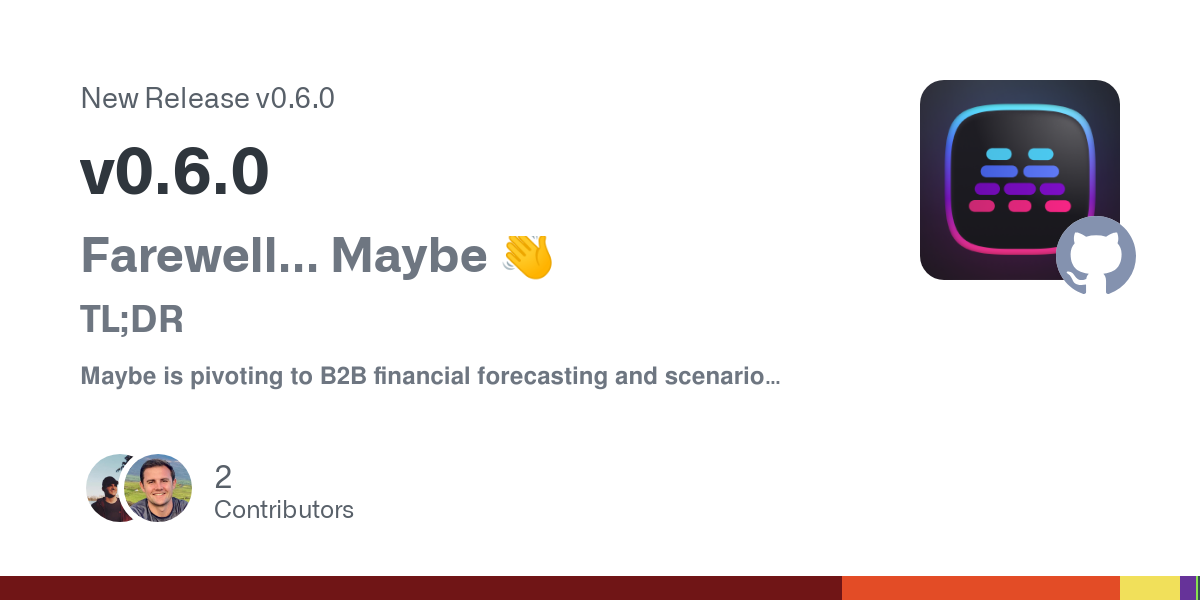 New Release v0.6.0

v0.6.0

Farewell... Maybe 👋

TL;DR

Maybe is pivoting to B2B financial forecasting and scenario...

2
Contributors